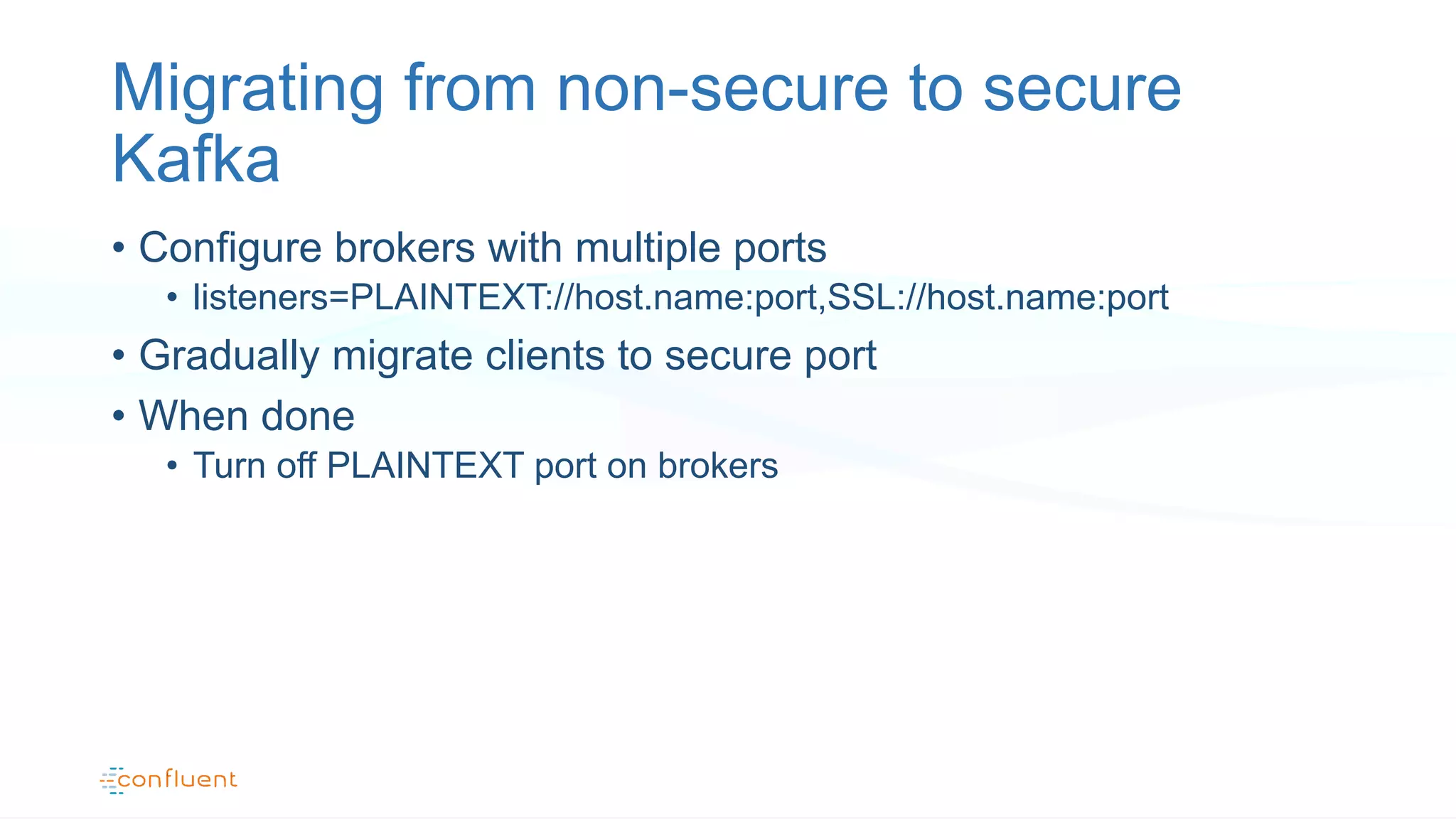 Migrating from non-secure to secure Kafka

• Configure brokers with multiple ports
  • listeners=PLAINTEXT://host.name:port,SSL://host.name:port
• Gradually migrate clients to secure port
• When done
  • Turn off PLAINTEXT port on brokers

confluent